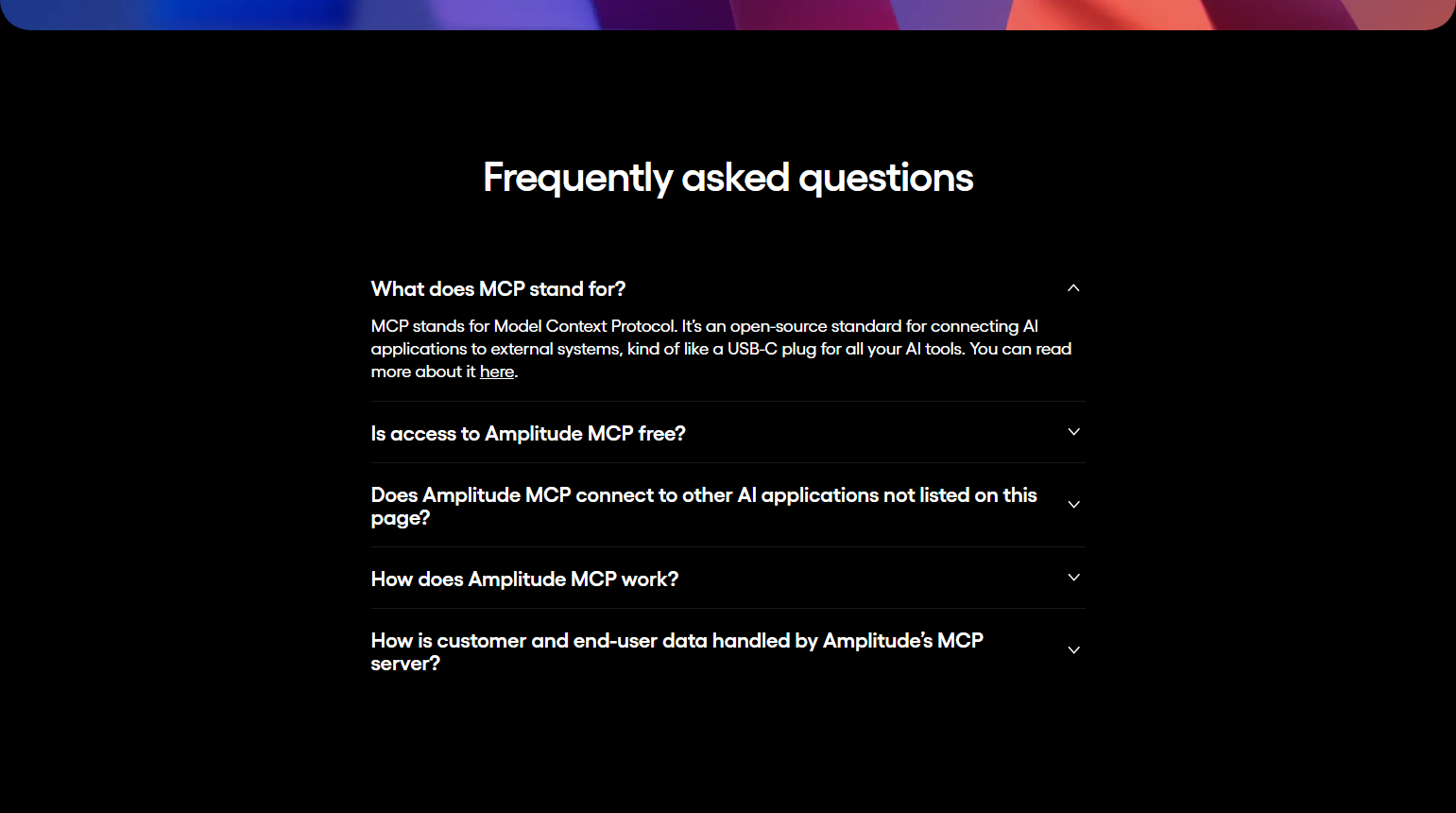 Frequently asked questions

What does MCP stand for?

MCP stands for Model Context Protocol. It's an open-source standard for connecting AI applications to external systems, kind of like a USB-C plug for all your AI tools. You can read more about it here.

Is access to Amplitude MCP free?

Does Amplitude MCP connect to other AI applications not listed on this page?

How does Amplitude MCP work?

How is customer and end-user data handled by Amplitude's MCP server?